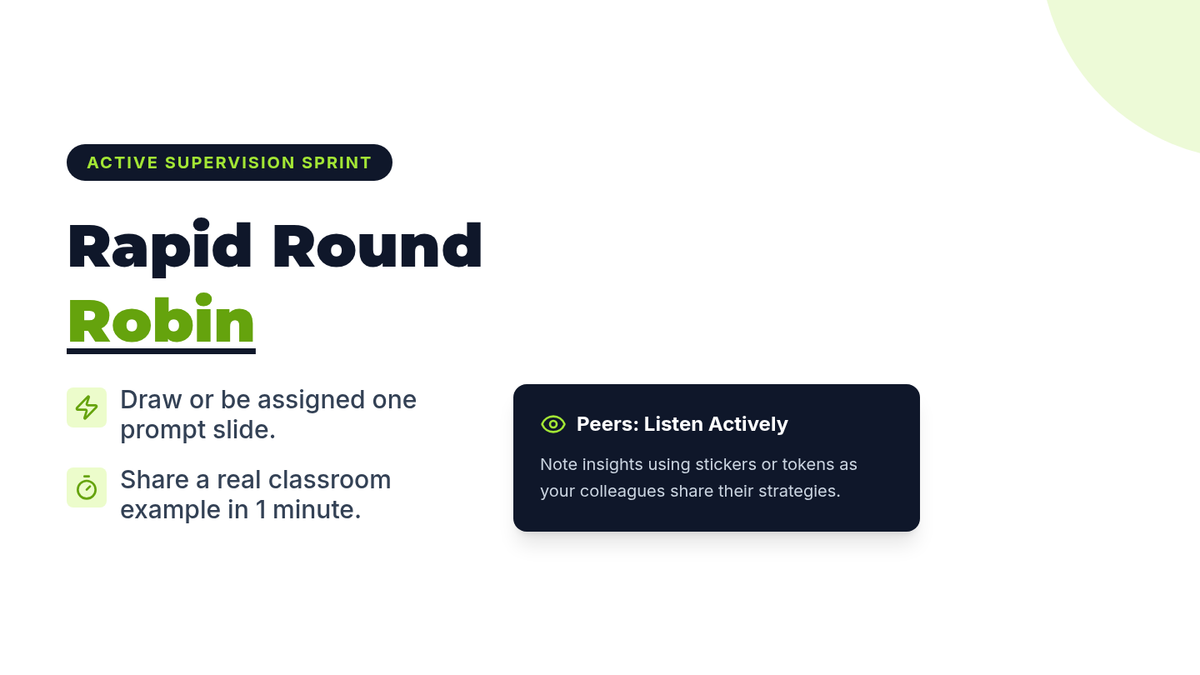 ACTIVE SUPERVISION SPRINT

Rapid Round Robin

Draw or be assigned one prompt slide.

Share a real classroom example in 1 minute.

Peers: Listen Actively

Note insights using stickers or tokens as your colleagues share their strategies.